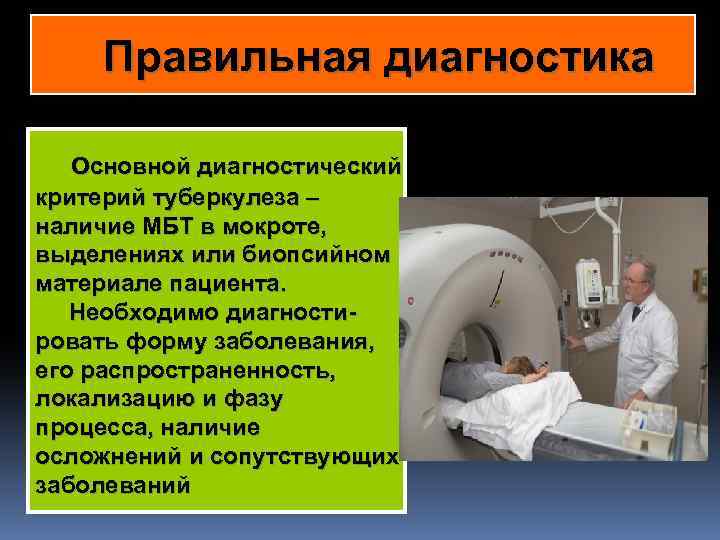 Правильная диагностика

Основной диагностический критерий туберкулеза – наличие МБТ в мокроте, выделениях или биопсийном материале пациента.

Необходимо диагностировать форму заболевания, его распространенность, локализацию и фазу процесса, наличие осложнений и сопутствующих заболеваний